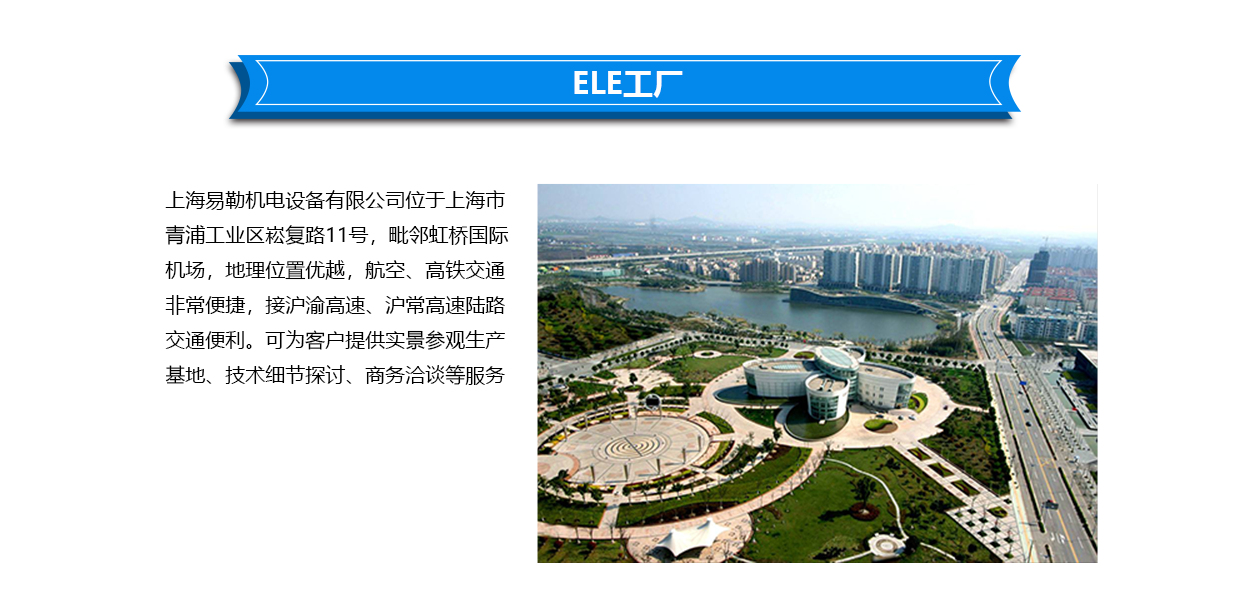 ELE工厂

上海易勒机电设备有限公司位于上海市青浦工业区崧复路11号，毗邻虹桥国际机场，地理位置优越，航空、高铁交通非常便捷，接沪渝高速、沪常高速陆路交通便利。可为客户提供实景参观生产基地、技术细节探讨、商务洽谈等服务